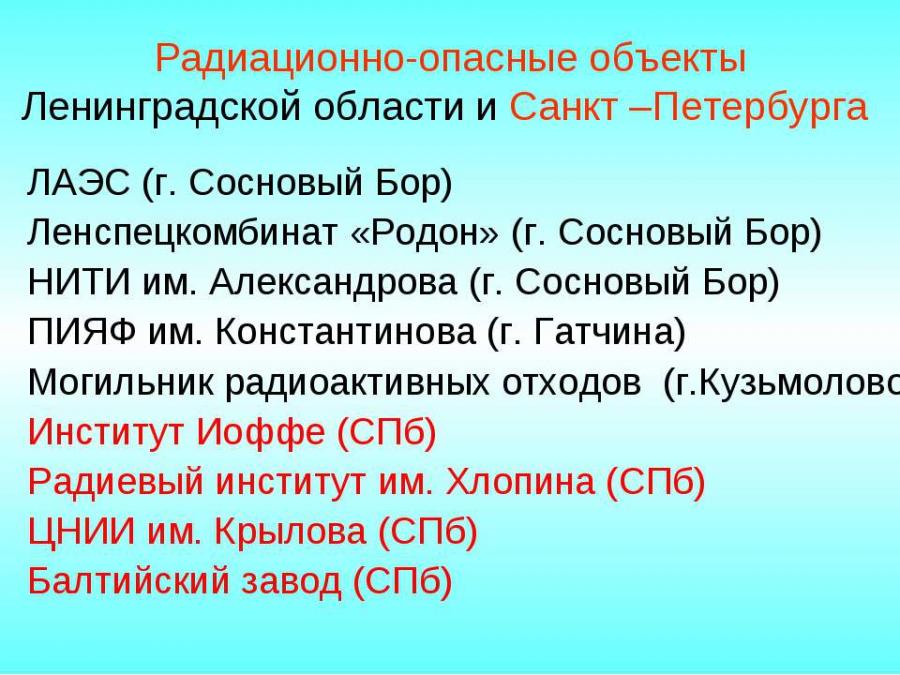 Радиационно-опасные объекты Ленинградской области и Санкт –Петербурга

ЛАЭС (г. Сосновый Бор)
Ленспецкомбинат «Родон» (г. Сосновый Бор)
НИТИ им. Александрова (г. Сосновый Бор)
ПИЯФ им. Константинова (г. Гатчина)
Могильник радиоактивных отходов (г.Кузьмолово
Институт Иоффе (СПб)
Радиевый институт им. Хлопина (СПб)
ЦНИИ им. Крылова (СПб)
Балтийский завод (СПб)